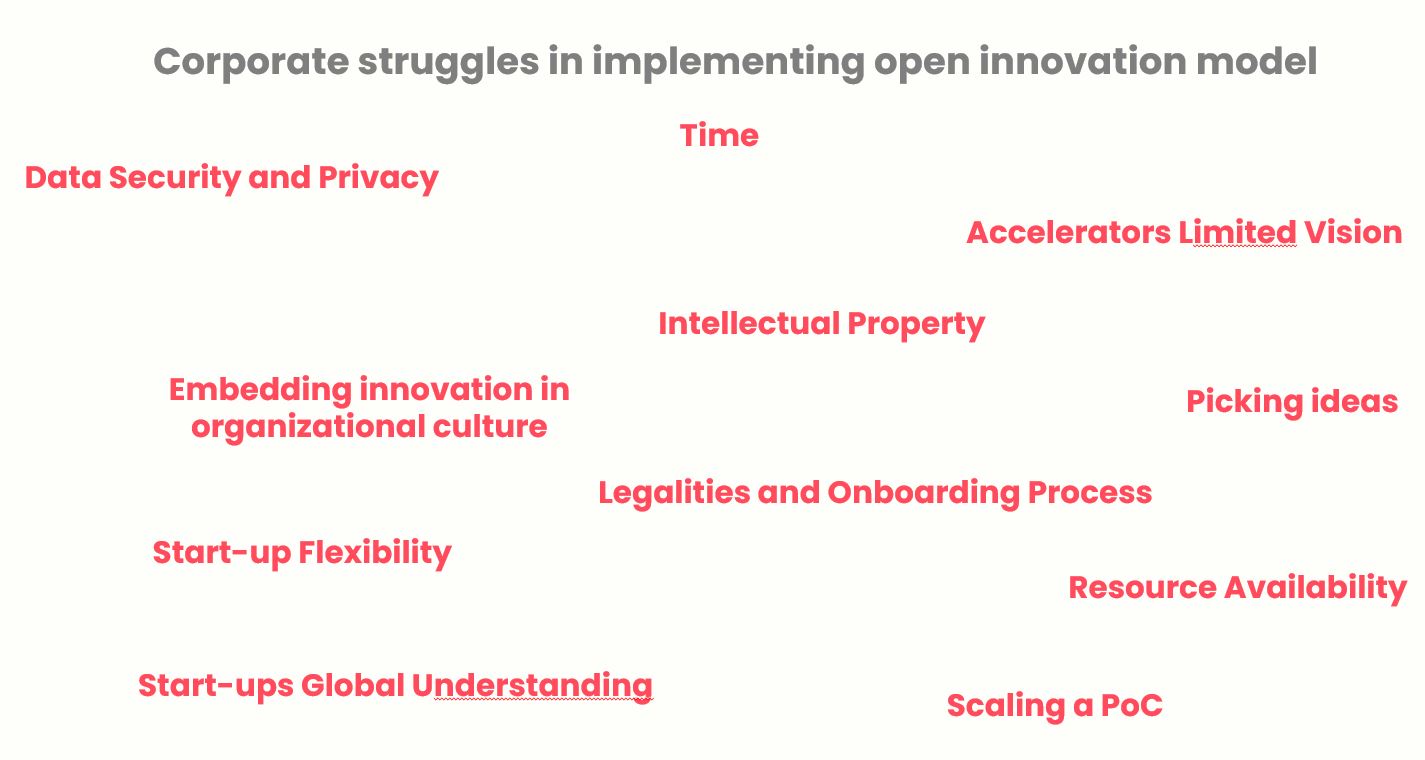 Corporate struggles in implementing open innovation model

Time

Data Security and Privacy

Accelerators Limited Vision

Intellectual Property

Embedding innovation in organizational culture

Picking ideas

Legalities and Onboarding Process

Start-up Flexibility

Resource Availability

Start-ups Global Understanding

Scaling a PoC